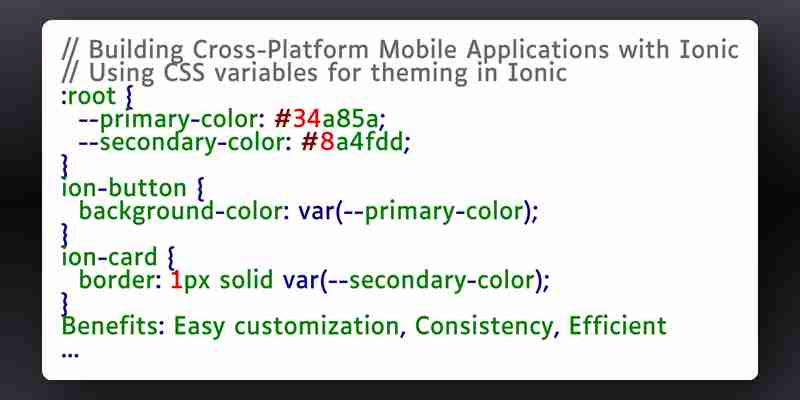 // Building Cross-Platform Mobile Applications with Ionic
// Using CSS variables for theming in Ionic
:root {
  --primary-color: #34a85a;
  --secondary-color: #8a4fdd;
}
ion-button {
  background-color: var(--primary-color);
}
ion-card {
  border: 1px solid var(--secondary-color);
}
Benefits: Easy customization, Consistency, Efficient
...